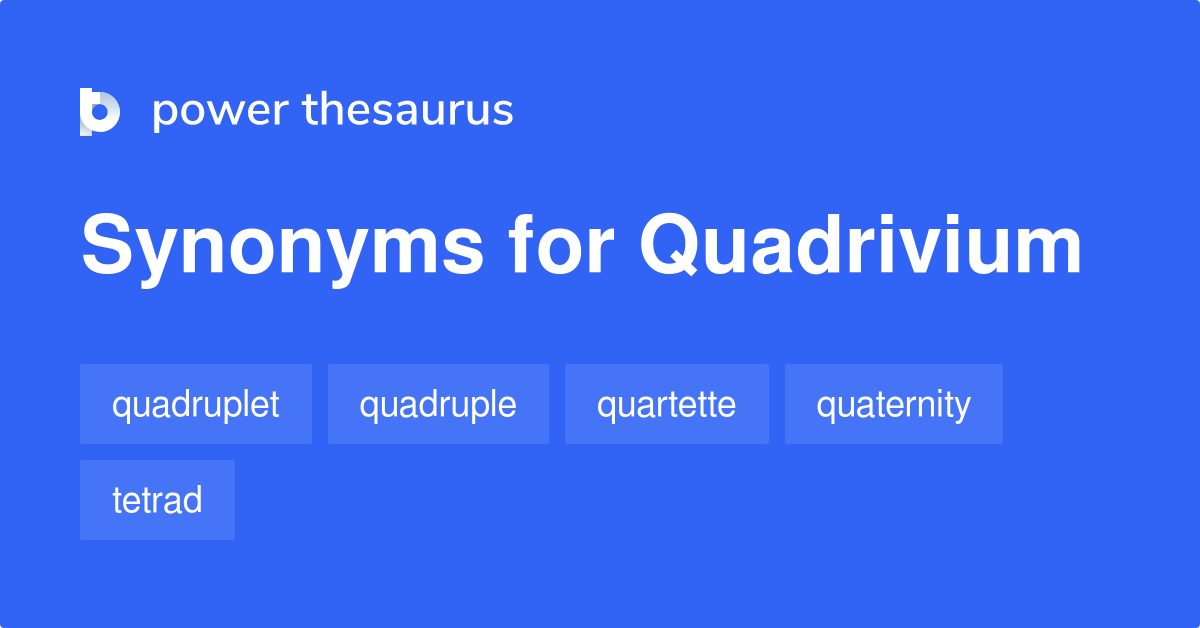 power thesaurus

Synonyms for Quadrivium

quadruplet quadruple quartette quaternity tetrad